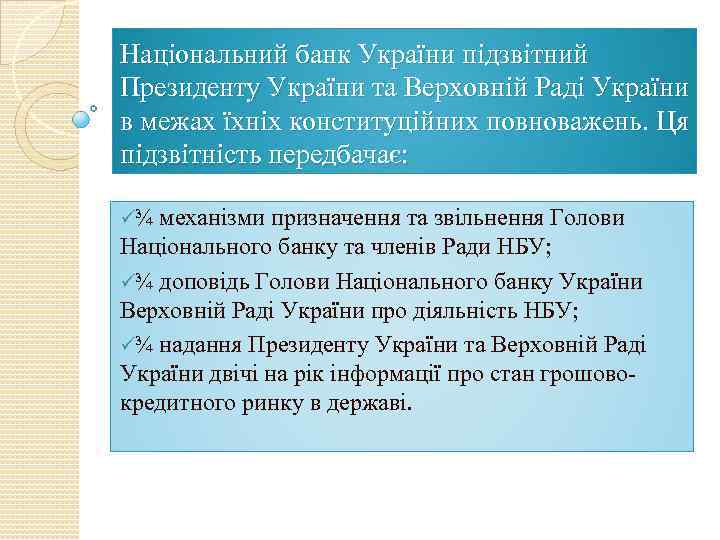 Національний банк України підзвітний Президенту України та Верховній Раді України в межах їхніх конституційних повноважень. Ця підзвітність передбачає:

✓¾ механізми призначення та звільнення Голови Національного банку та членів Ради НБУ;

✓¾ доповідь Голови Національного банку України Верховній Раді України про діяльність НБУ;

✓¾ надання Президенту України та Верховній Раді України двічі на рік інформації про стан грошово-кредитного ринку в державі.